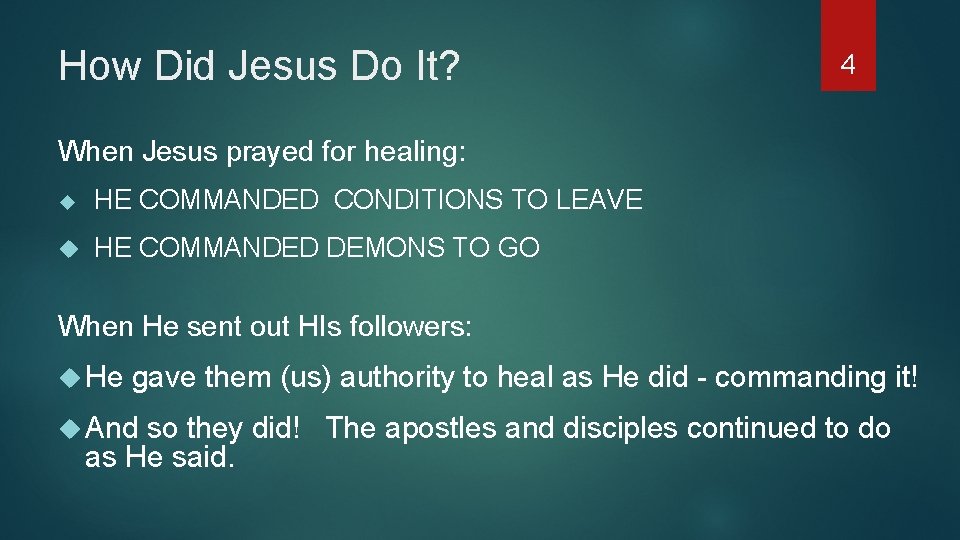 How Did Jesus Do It?

4

When Jesus prayed for healing:

HE COMMANDED CONDITIONS TO LEAVE

HE COMMANDED DEMONS TO GO

When He sent out HIs followers:

He gave them (us) authority to heal as He did - commanding it!

And so they did! The apostles and disciples continued to do as He said.